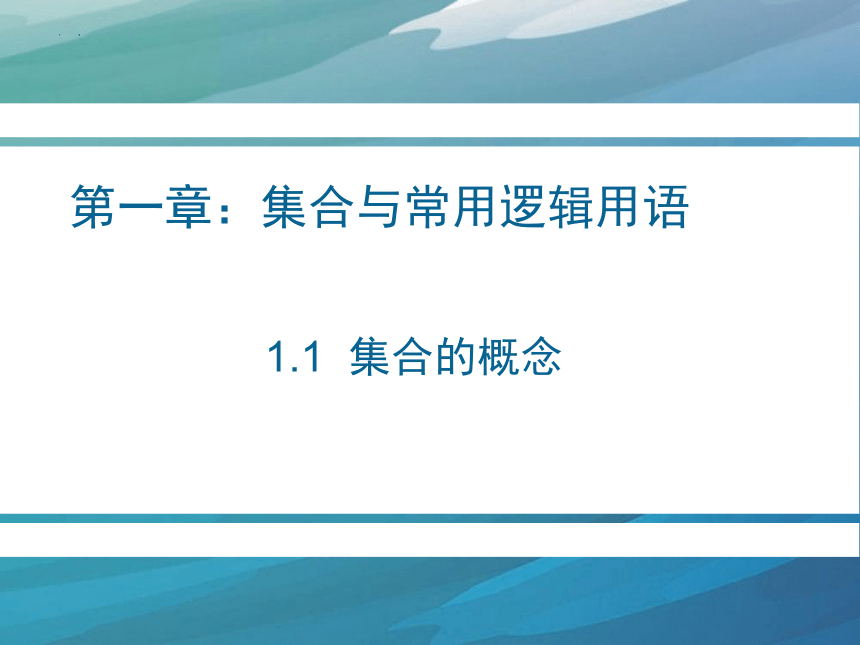 第一章：集合与常用逻辑用语

1.1 集合的概念